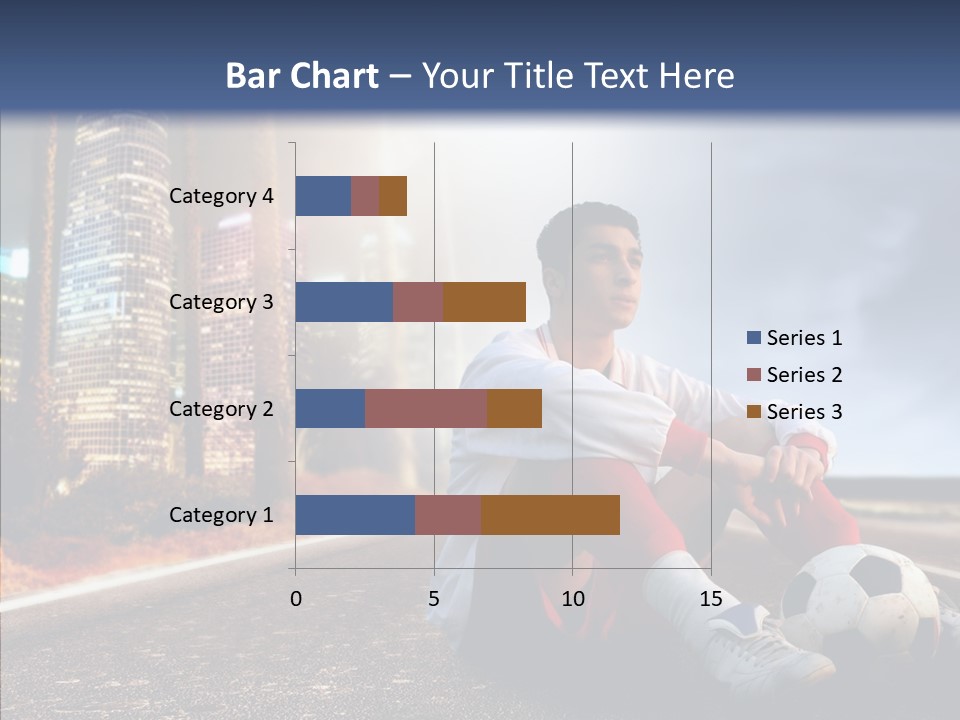 Bar Chart – Your Title Text Here

Category 4
Category 3
Category 2
Category 1

0
5
10
15

Series 1
Series 2
Series 3